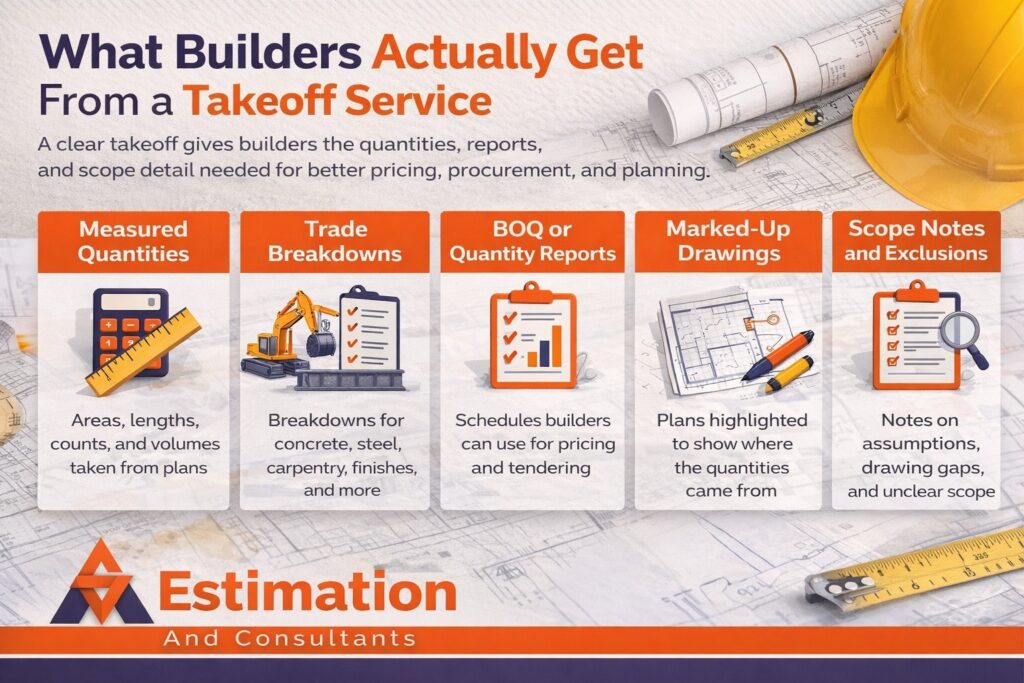 What Builders Actually Get From a Takeoff Service

A clear takeoff gives builders the quantities, reports, and scope detail needed for better pricing, procurement, and planning.

Measured Quantities

Areas, lengths, counts, and volumes taken from plans

Trade Breakdowns

Breakdowns for concrete, steel, carpentry, finishes, and more

BOQ or Quantity Reports

Schedules builders can use for pricing and tendering

Marked-Up Drawings

Plans highlighted to show where the quantities came from

Scope Notes and Exclusions

Notes on assumptions, drawing gaps, and unclear scope

Estimation
And Consultants